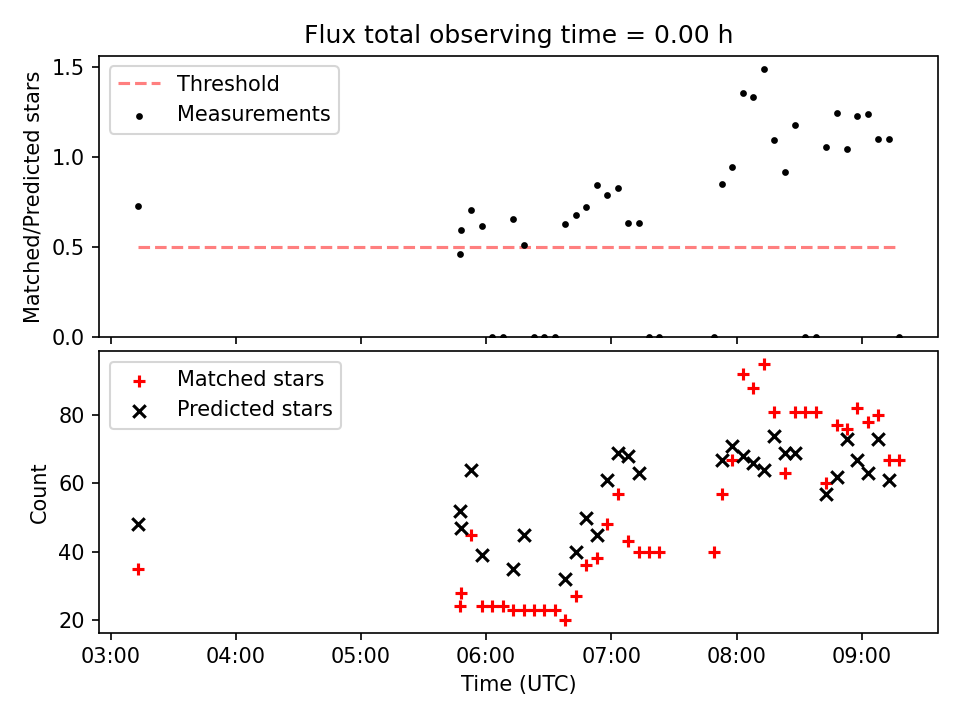 Flux total observing time = 0.00 h

Threshold
Measurements

Matched/Predicted stars

1.5
1.0
0.5
0.0

Matched stars
Predicted stars

Count

80
60
40
20

03:00
04:00
05:00
06:00
07:00
08:00
09:00

Time (UTC)